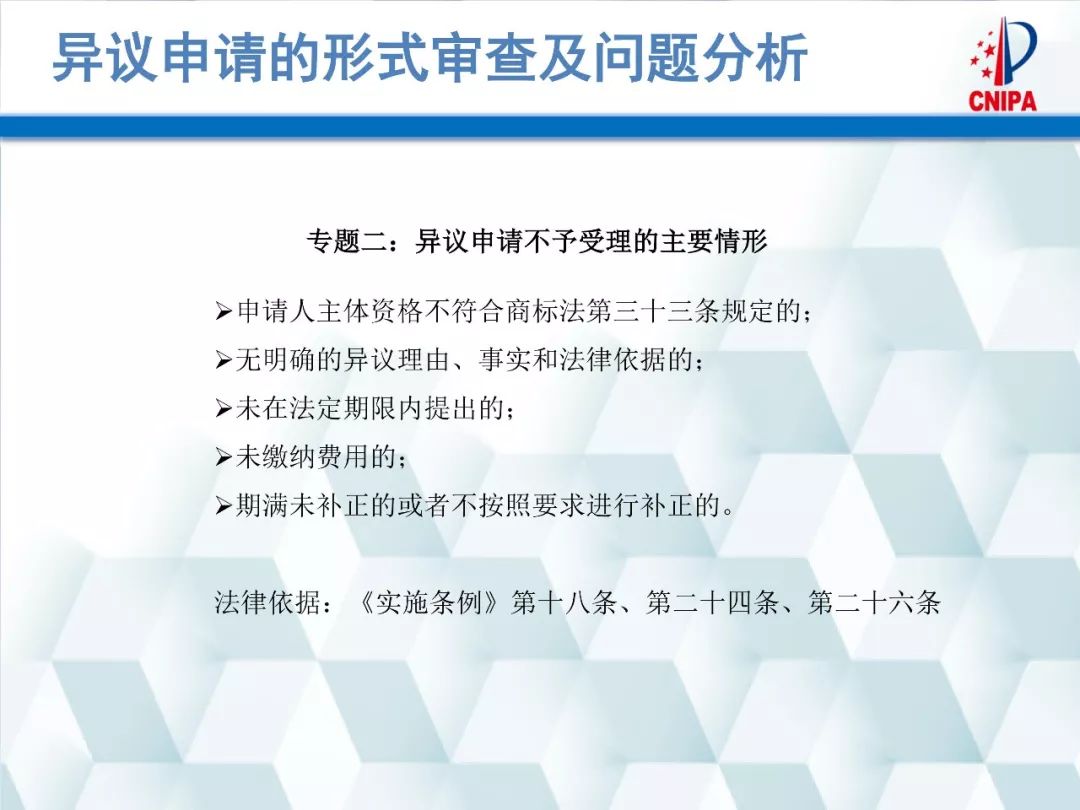 异议申请的形式审查及问题分析

CNIPA

专题二：异议申请不予受理的主要情形

➢申请人主体资格不符合商标法第三十三条规定的；
➢无明确的异议理由、事实和法律依据的；
➢未在法定期限内提出的；
➢未缴纳费用的；
➢期满未补正的或者不按照要求进行补正的。

法律依据：《实施条例》第十八条、第二十四条、第二十六条